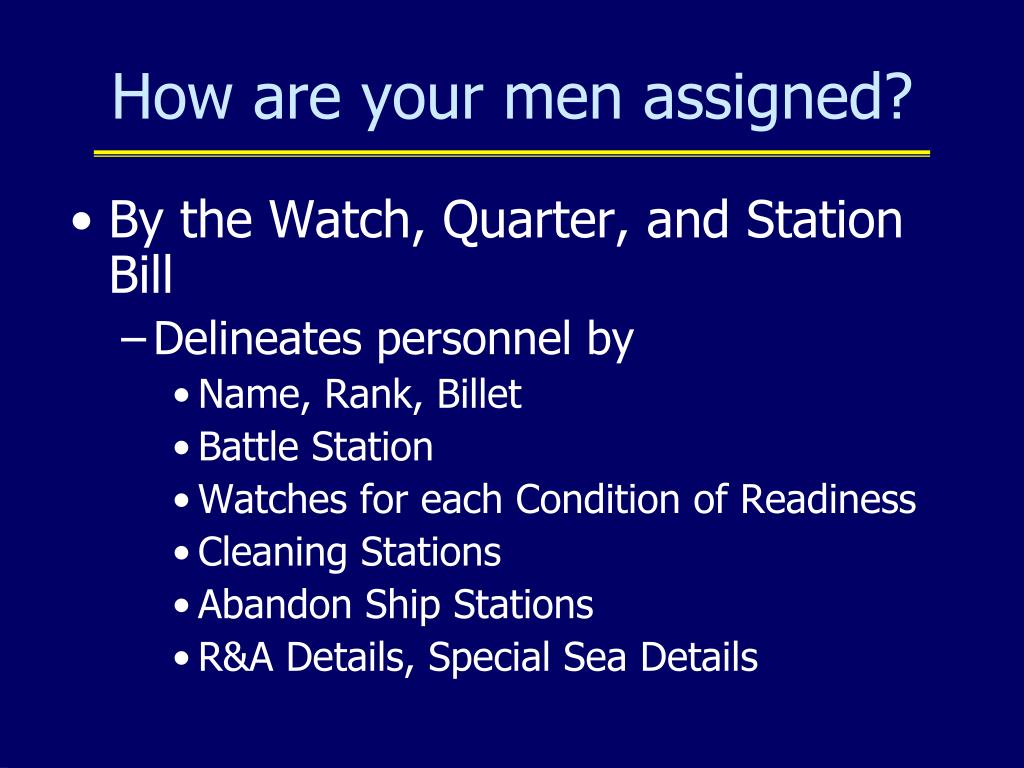 How are your men assigned?

• By the Watch, Quarter, and Station Bill
– Delineates personnel by
• Name, Rank, Billet
• Battle Station
• Watches for each Condition of Readiness
• Cleaning Stations
• Abandon Ship Stations
• R&A Details, Special Sea Details